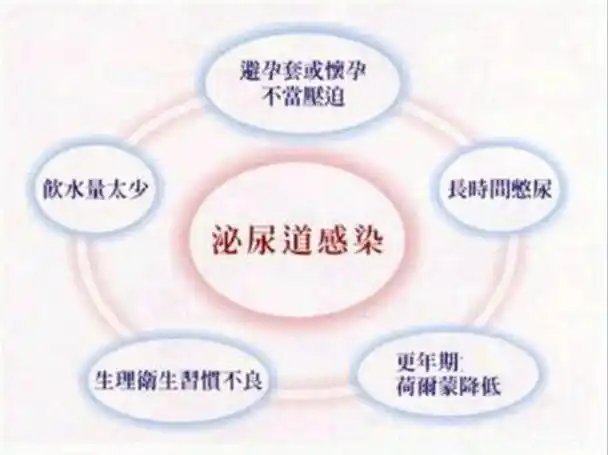 避孕套或懷孕
不當壓迫

飲水量太少

長時間憋尿

泌尿道感染

生理衛生習慣不良

更年期
荷爾蒙降低